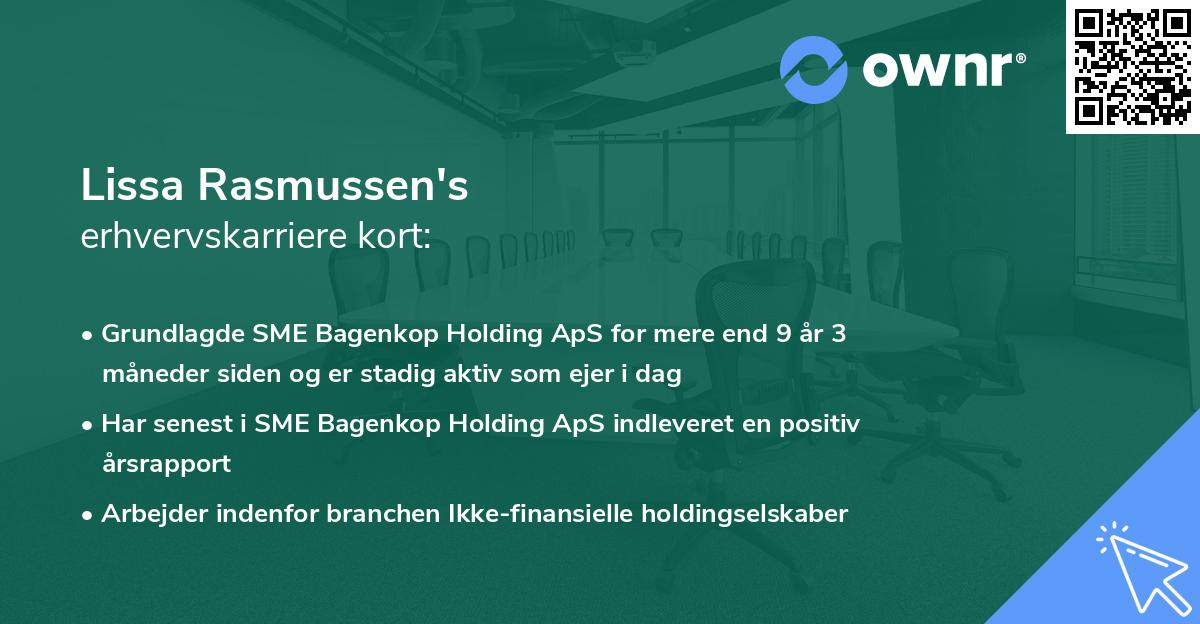 ownr®

Lissa Rasmussen's
erhvervskarriere kort:

• Grundlagde SME Bagenkop Holding ApS for mere end 9 år 3 måneder siden og er stadig aktiv som ejer i dag

• Har senest i SME Bagenkop Holding ApS indleveret en positiv årsrapport

• Arbejder indenfor branchen Ikke-finansielle holdingselskaber